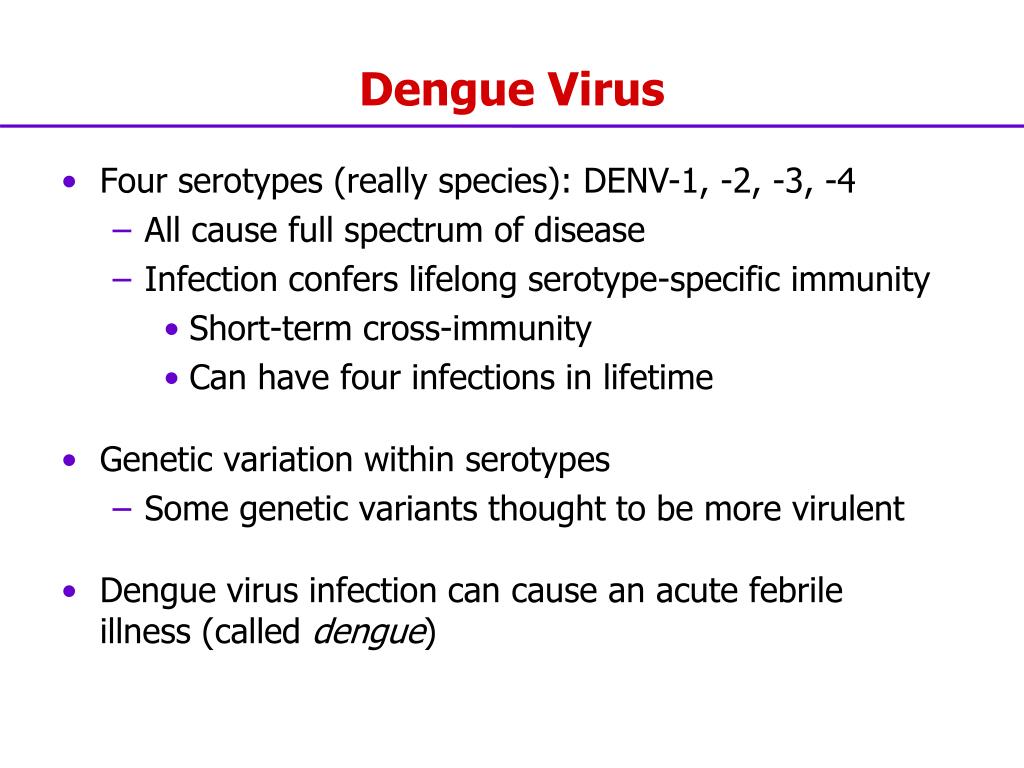 Dengue Virus

• Four serotypes (really species): DENV-1, -2, -3, -4
– All cause full spectrum of disease
– Infection confers lifelong serotype-specific immunity
• Short-term cross-immunity
• Can have four infections in lifetime

• Genetic variation within serotypes
– Some genetic variants thought to be more virulent

• Dengue virus infection can cause an acute febrile illness (called dengue)